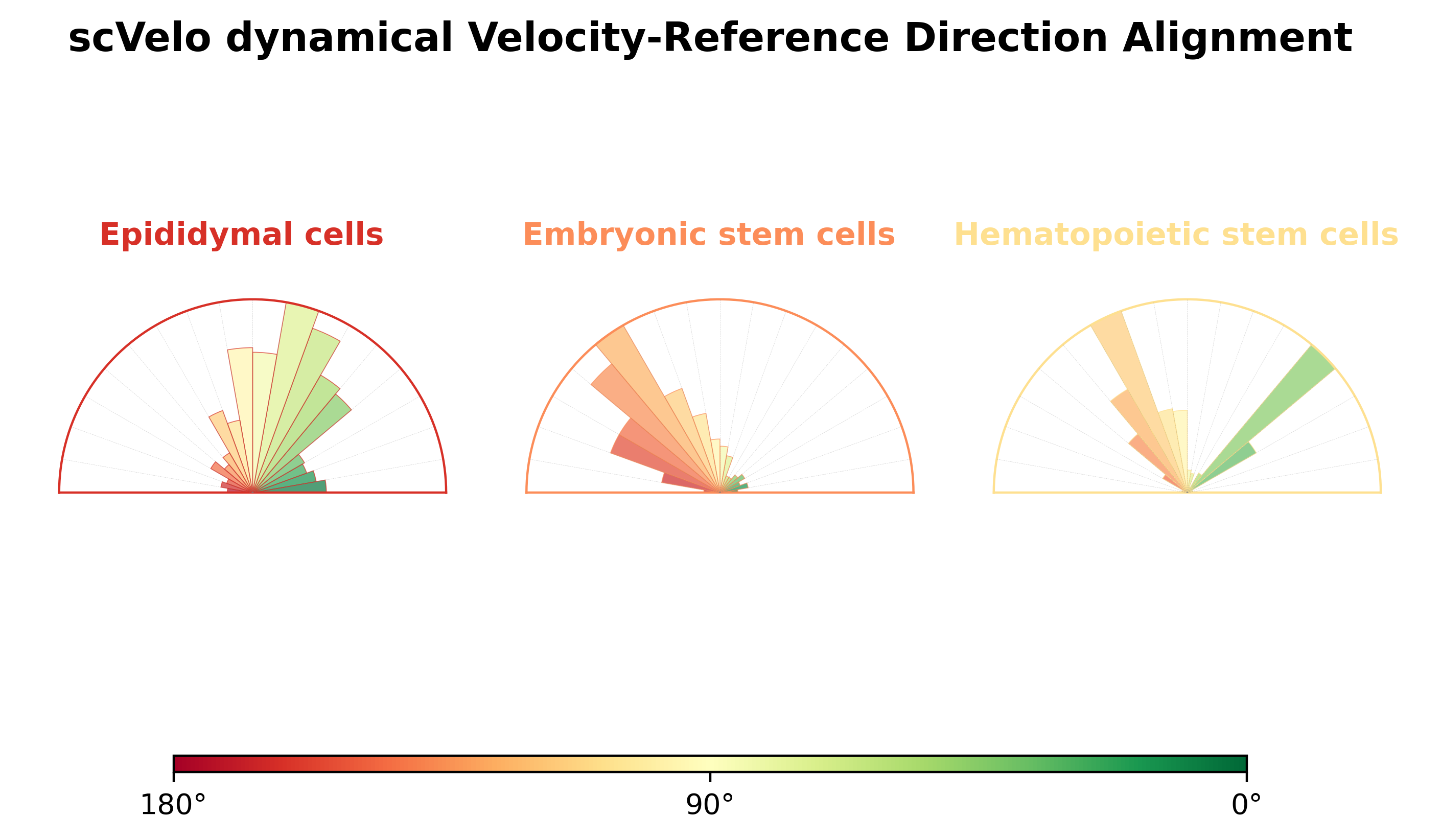 scVelo dynamical Velocity-Reference Direction Alignment

Epididymal cells

Embryonic stem cells

Hematopoietic stem cells

180°

90°

0°